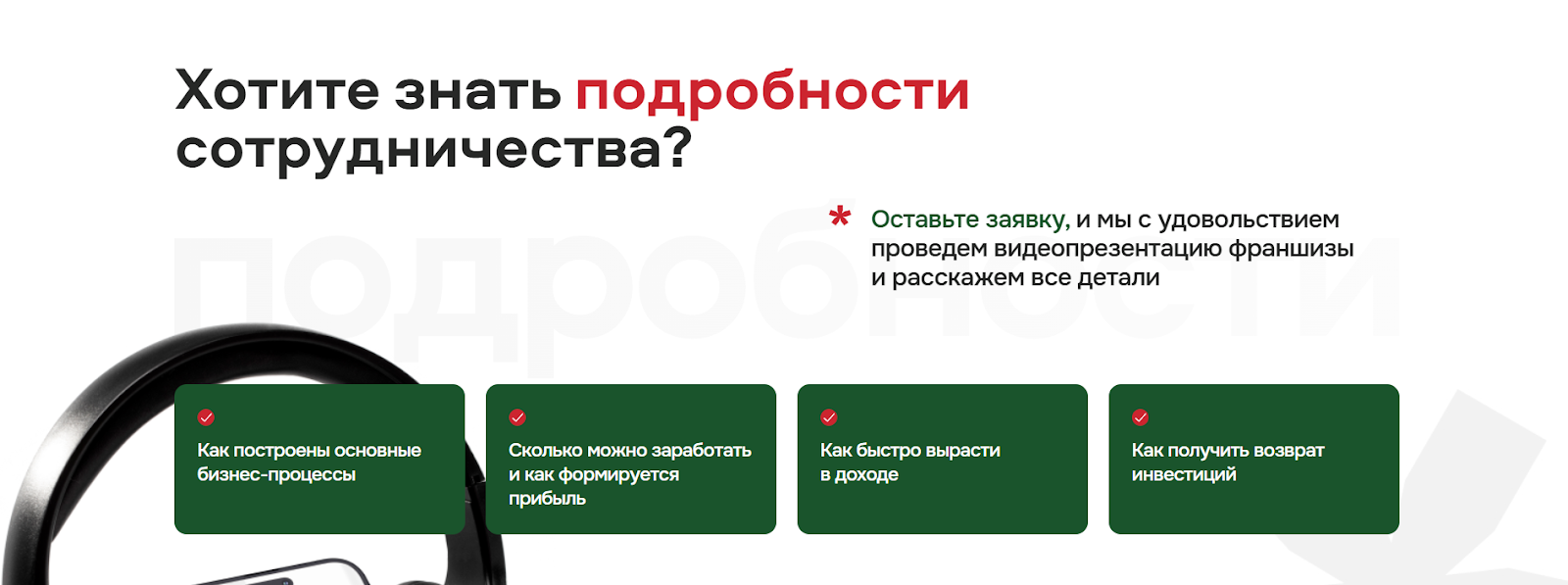 Хотите знать подробности сотрудничества?

подробности

* Оставьте заявку, и мы с удовольствием проведем видеопрезентацию франшизы и расскажем все детали

Как построены основные бизнес-процессы

Сколько можно заработать и как формируется прибыль

Как быстро вырасти в доходе

Как получить возврат инвестиций